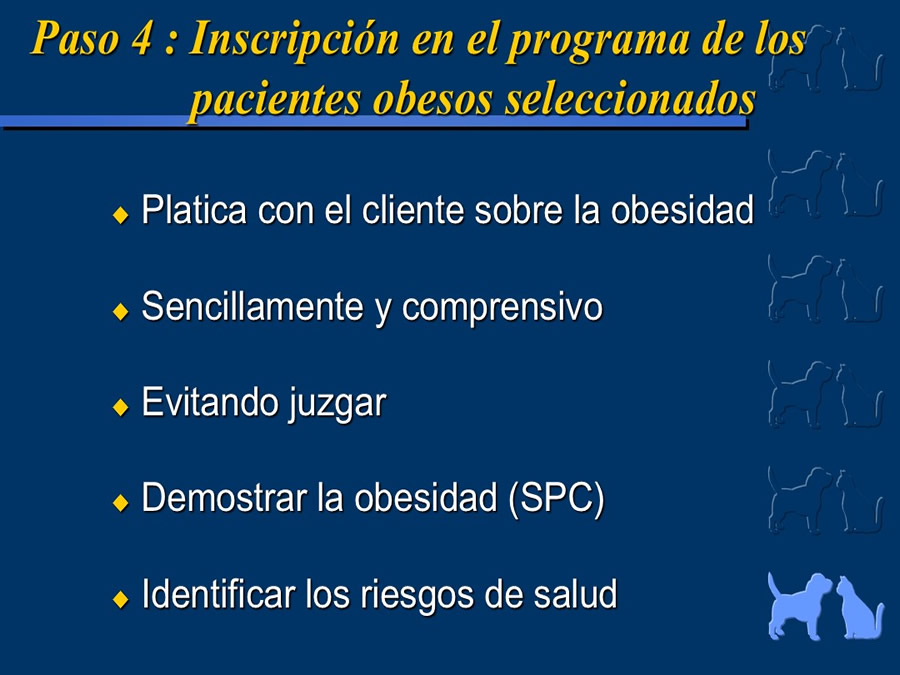 Paso 4 : Inscripción en el programa de los pacientes obesos seleccionados

◆ Platica con el cliente sobre la obesidad

◆ Sencillamente y comprensivo

◆ Evitando juzgar

◆ Demostrar la obesidad (SPC)

◆ Identificar los riesgos de salud